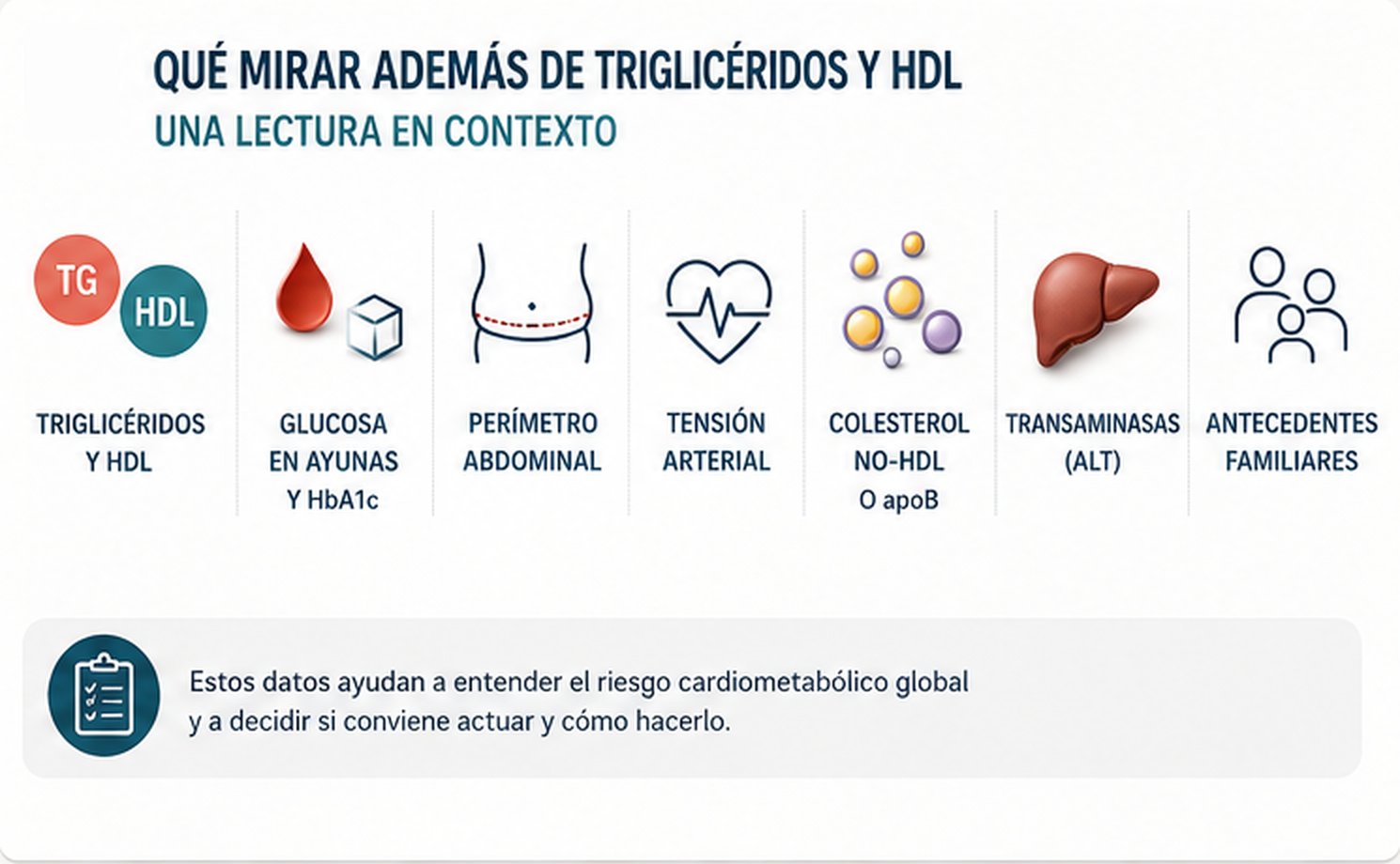 QUÉ MIRAR ADEMÁS DE TRIGLICÉRIDOS Y HDL
UNA LECTURA EN CONTEXTO

TG
HDL
TRIGLICÉRIDOS Y HDL

GLUCOSA EN AYUNAS Y HbA1c

PERÍMETRO ABDOMINAL

TENSIÓN ARTERIAL

COLESTEROL NO-HDL O apoB

TRANSAMINASAS (ALT)

ANTECEDENTES FAMILIARES

Estos datos ayudan a entender el riesgo cardiometabólico global y a decidir si conviene actuar y cómo hacerlo.